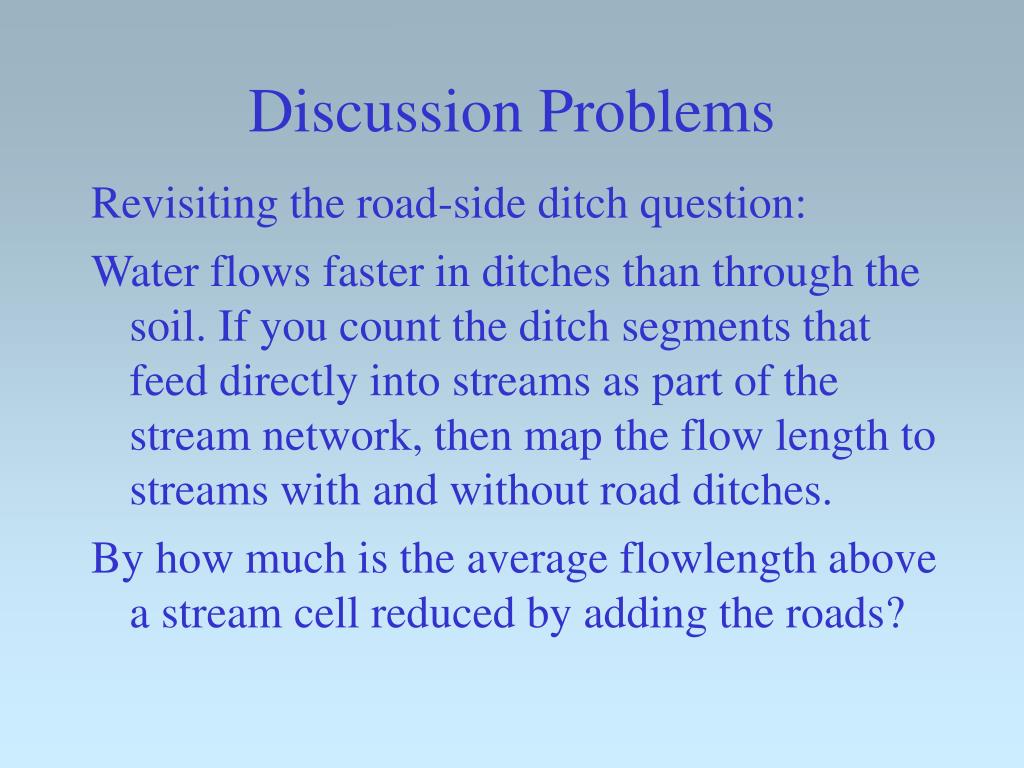 Discussion Problems

Revisiting the road-side ditch question:

Water flows faster in ditches than through the soil. If you count the ditch segments that feed directly into streams as part of the stream network, then map the flow length to streams with and without road ditches.

By how much is the average flowlength above a stream cell reduced by adding the roads?